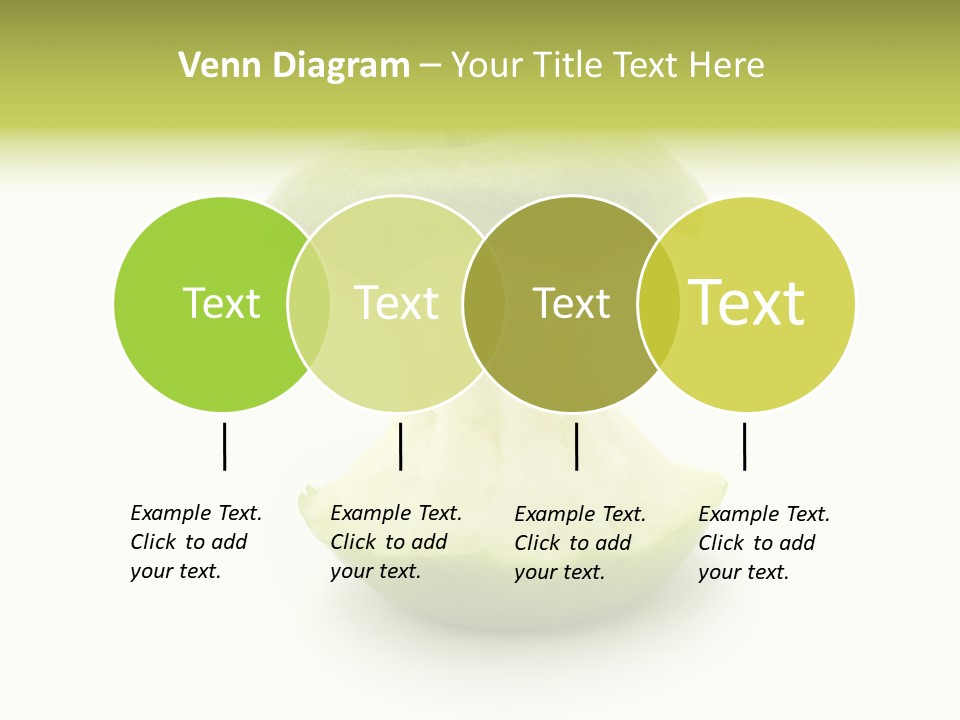 Venn Diagram – Your Title Text Here

Text

Text

Text

Text

Example Text. Click to add your text.

Example Text. Click to add your text.

Example Text. Click to add your text.

Example Text. Click to add your text.